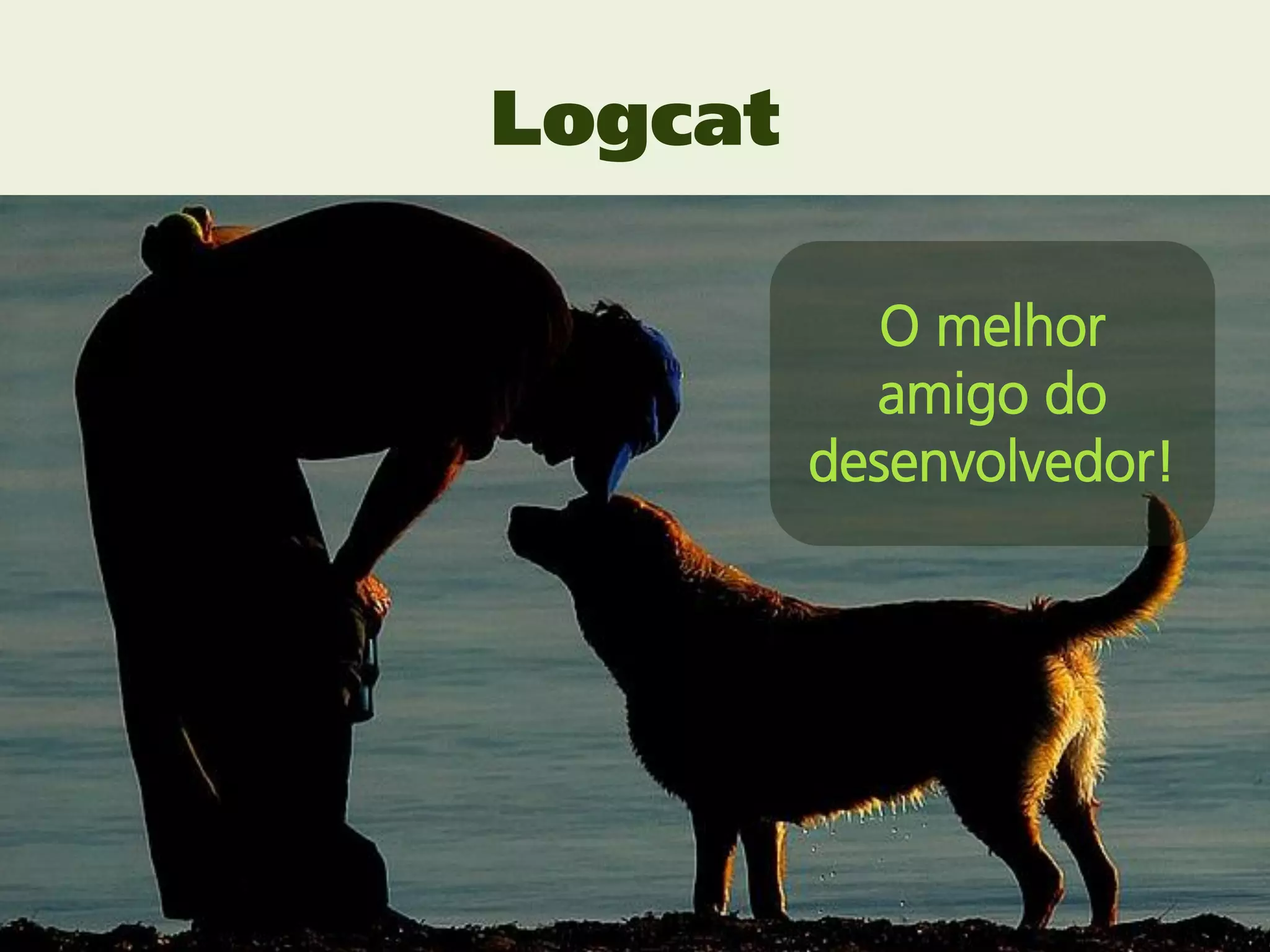 Logcat

O melhor amigo do desenvolvedor!